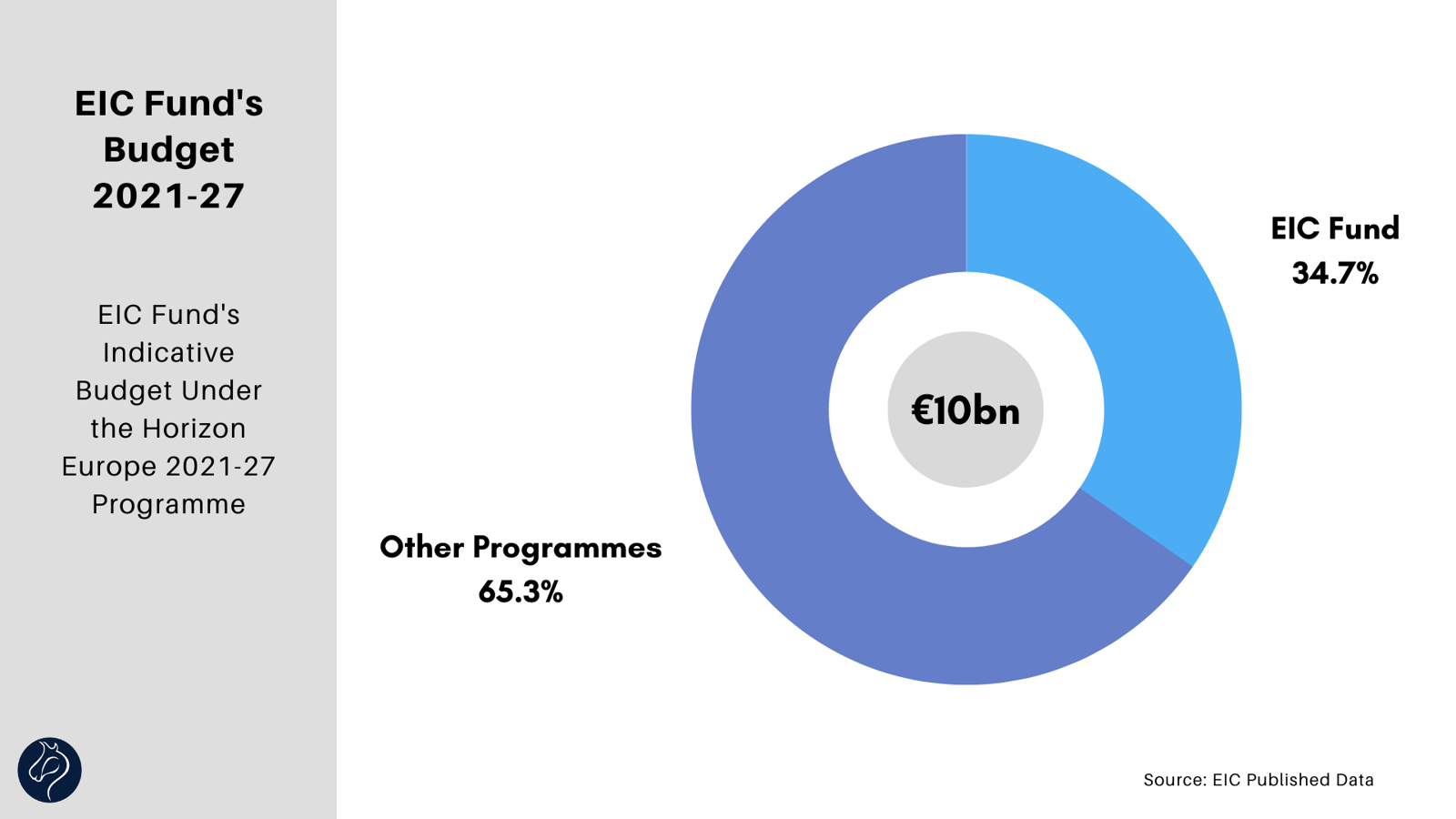 EIC Fund's Budget 2021-27

EIC Fund's Indicative Budget Under the Horizon Europe 2021-27 Programme

EIC Fund
34.7%

€10bn

Other Programmes
65.3%

Source: EIC Published Data